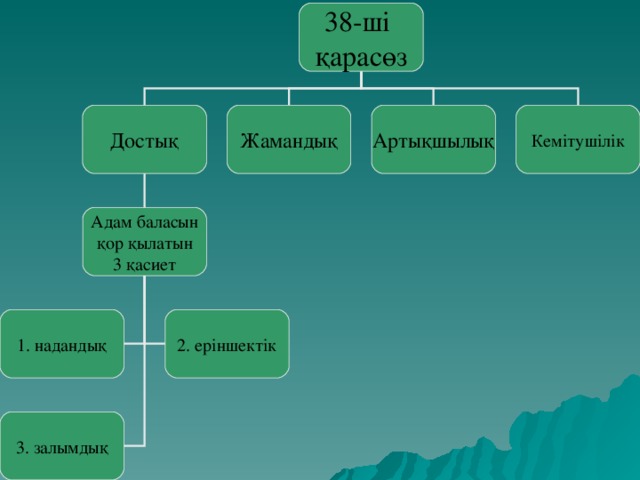 38-ші қарасөз

Достық

Жамандық

Артықшылық

Кемітушілік

Адам баласын қор қылатын 3 қасиет

1. надандық

2. еріншектік

3. залымдық